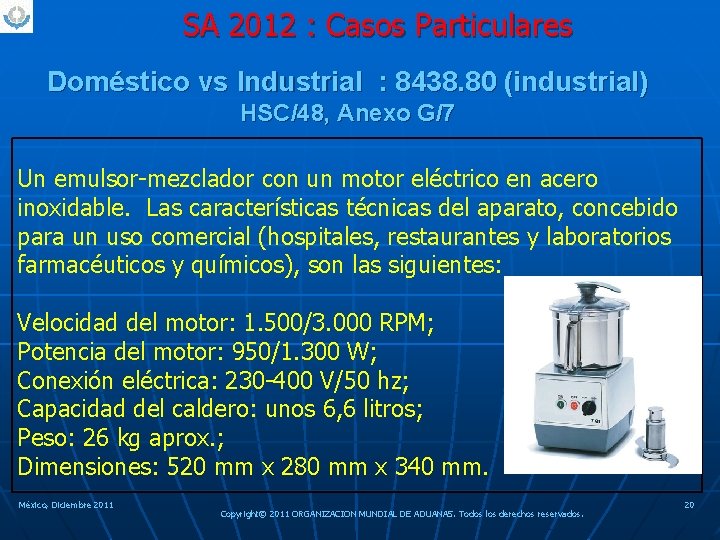 SA 2012 : Casos Particulares

Doméstico vs Industrial : 8438.80 (industrial)
HSC/48, Anexo G/7

Un emulsor-mezclador con un motor eléctrico en acero inoxidable. Las características técnicas del aparato, concebido para un uso comercial (hospitales, restaurantes y laboratorios farmacéuticos y químicos), son las siguientes:

Velocidad del motor: 1.500/3.000 RPM;
Potencia del motor: 950/1.300 W;
Conexión eléctrica: 230-400 V/50 hz;
Capacidad del caldero: unos 6,6 litros;
Peso: 26 kg aprox.;
Dimensiones: 520 mm x 280 mm x 340 mm.

México, Diciembre 2011

Copyright© 2011 ORGANIZACION MUNDIAL DE ADUANAS. Todos los derechos reservados.

20